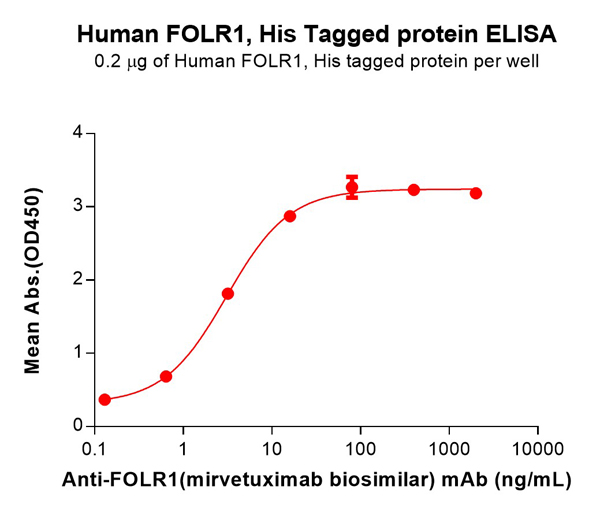 Human FOLR1, His Tagged protein ELISA
0.2 μg of Human FOLR1, His tagged protein per well

Mean Abs.(OD450)

4
3
2
1
0

0.1 1 10 100 1000 10000

Anti-FOLR1(mirvetuximab biosimilar) mAb (ng/mL)